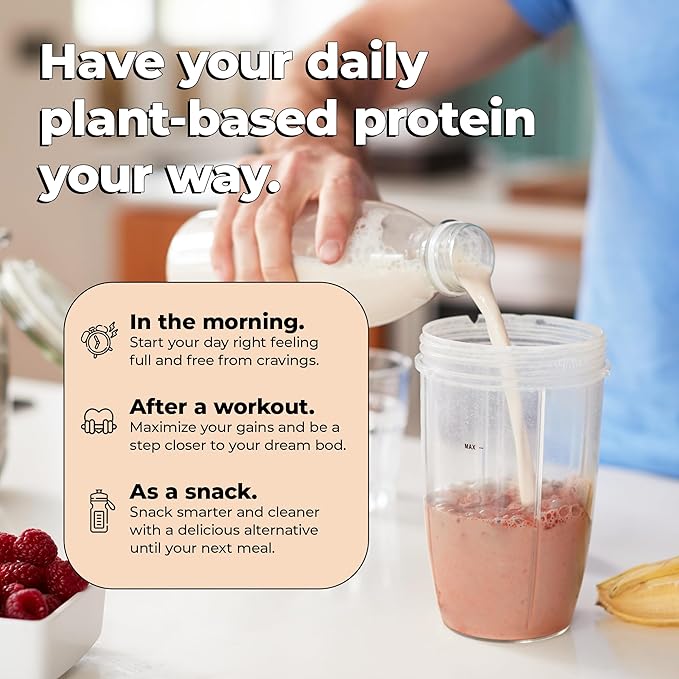 Have your daily plant-based protein your way.

In the morning.
Start your day right feeling full and free from cravings.

After a workout.
Maximize your gains and be a step closer to your dream bod.

As a snack.
Snack smarter and cleaner with a delicious alternative until your next meal.

MAX